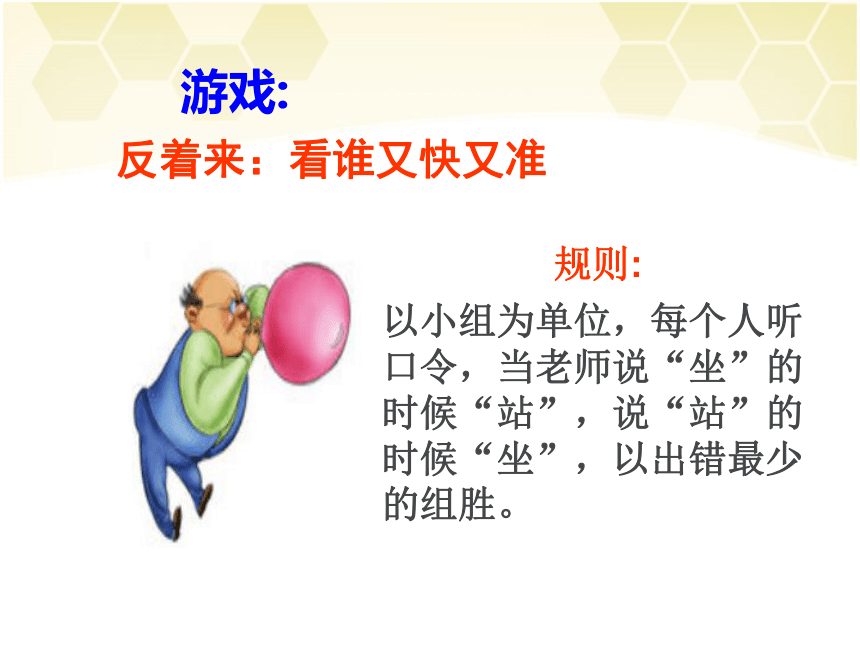 游戏:

反着来：看谁又快又准

规则:

以小组为单位，每个人听口令，当老师说“坐”的时候“站”，说“站”的时候“坐”，以出错最少的组胜。